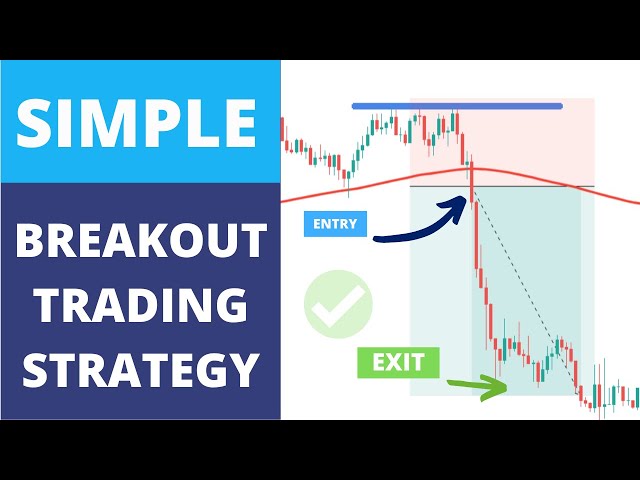 SIMPLE

BREAKOUT TRADING STRATEGY

ENTRY

EXIT